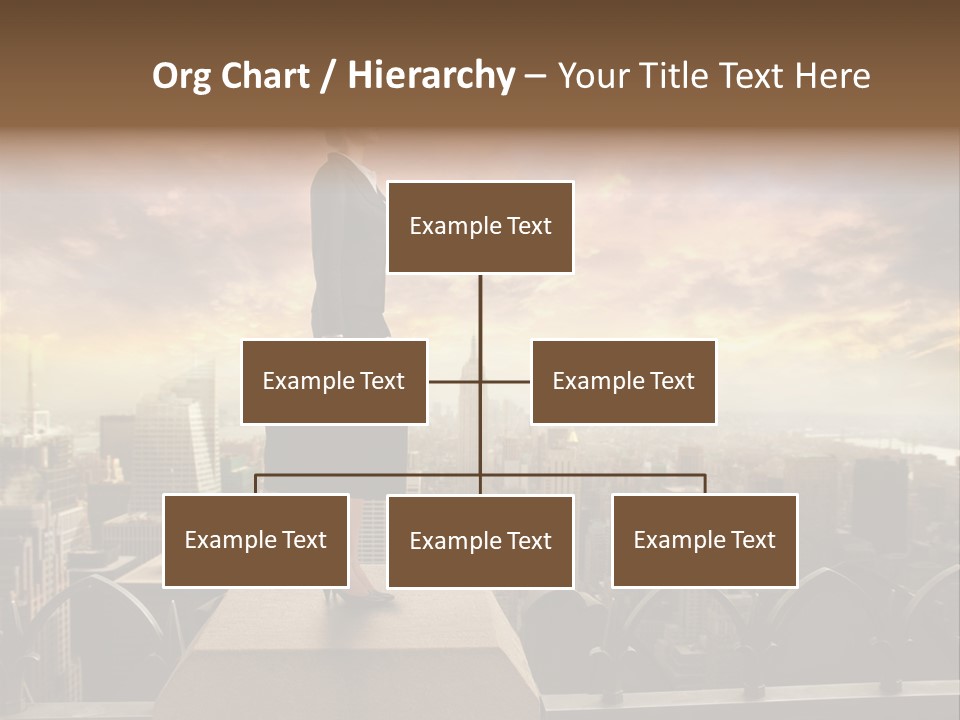 Org Chart / Hierarchy – Your Title Text Here

Example Text

Example Text

Example Text

Example Text

Example Text

Example Text